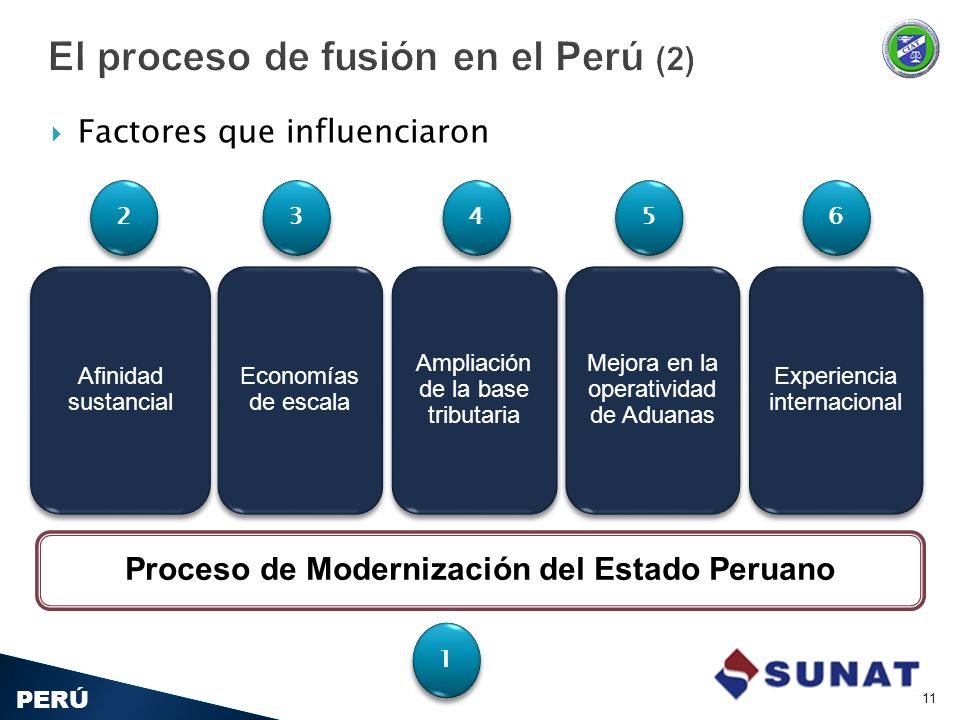 El proceso de fusión en el Perú (2)

CIAT

Factores que influenciaron

2

3

4

5

6

Afinidad sustancial

Economías de escala

Ampliación de la base tributaria

Mejora en la operatividad de Aduanas

Experiencia internacional

Proceso de Modernización del Estado Peruano

1

PERÚ

SUNAT

11